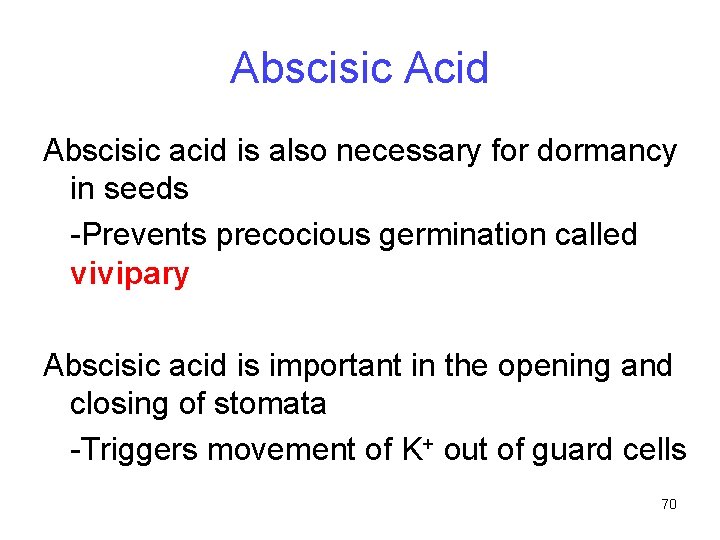 Abscisic Acid

Abscisic acid is also necessary for dormancy in seeds

-Prevents precocious germination called vivipary

Abscisic acid is important in the opening and closing of stomata

-Triggers movement of $K^+$ out of guard cells

70